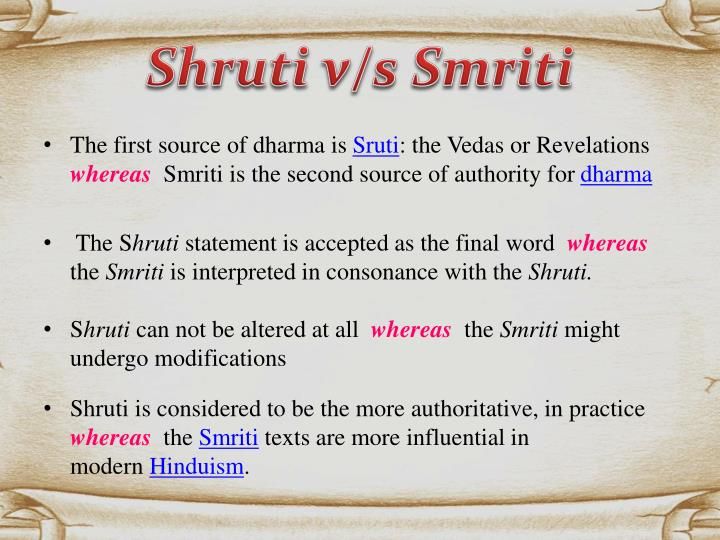 Shruti v/s Smriti

• The first source of dharma is Sruti: the Vedas or Revelations whereas Smriti is the second source of authority for dharma

• The Shruti statement is accepted as the final word whereas the Smriti is interpreted in consonance with the Shruti.

• Shruti can not be altered at all whereas the Smriti might undergo modifications

• Shruti is considered to be the more authoritative, in practice whereas the Smriti texts are more influential in modern Hinduism.